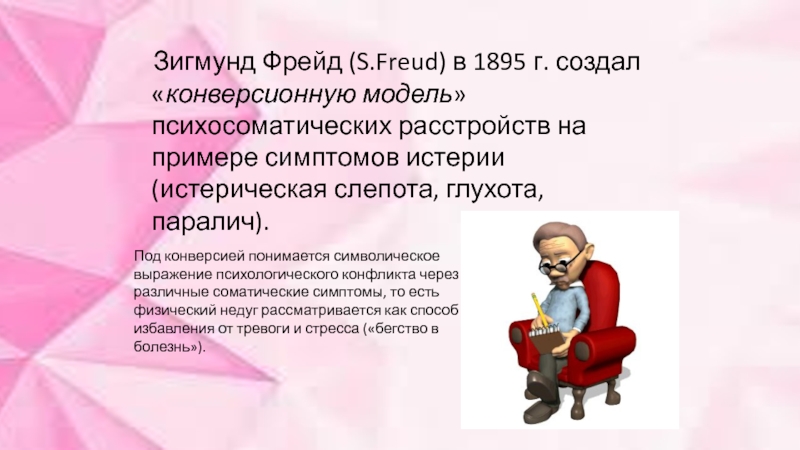 Зигмунд Фрейд (S.Freud) в 1895 г. создал «конверсионную модель» психосоматических расстройств на примере симптомов истерии (истерическая слепота, глухота, паралич).

Под конверсией понимается символическое выражение психологического конфликта через различные соматические симптомы, то есть физический недуг рассматривается как способ избавления от тревоги и стресса («бегство в болезнь»).